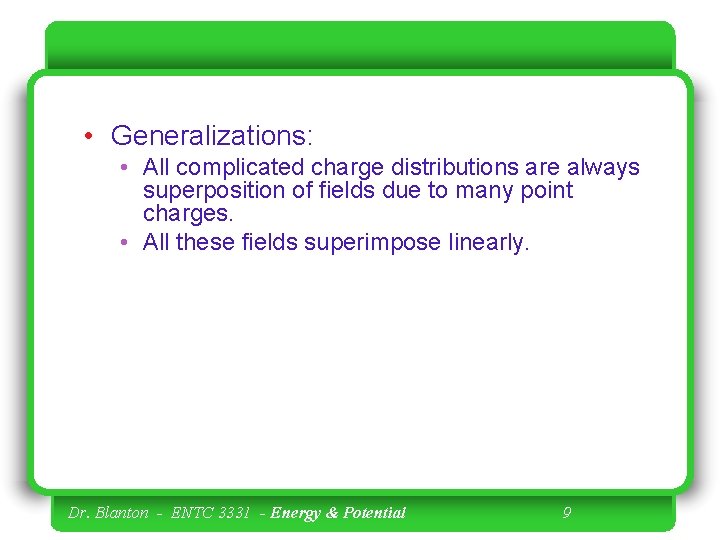 • Generalizations:
  • All complicated charge distributions are always superposition of fields due to many point charges.
  • All these fields superimpose linearly.

Dr. Blanton - ENTC 3331 - Energy & Potential 9